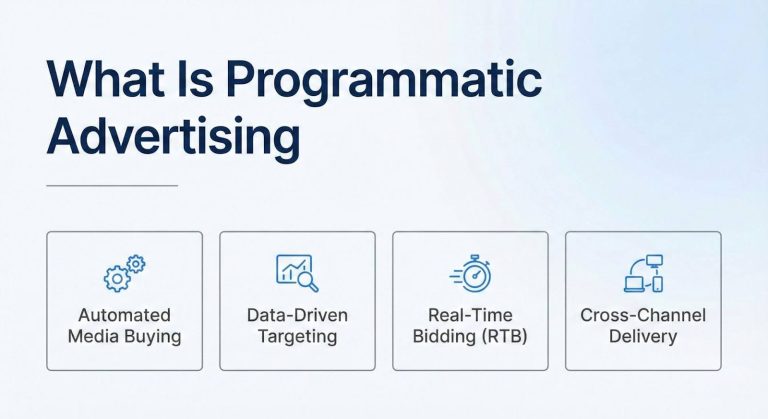 What Is Programmatic Advertising

Automated Media Buying

Data-Driven Targeting

Real-Time Bidding (RTB)

Cross-Channel Delivery